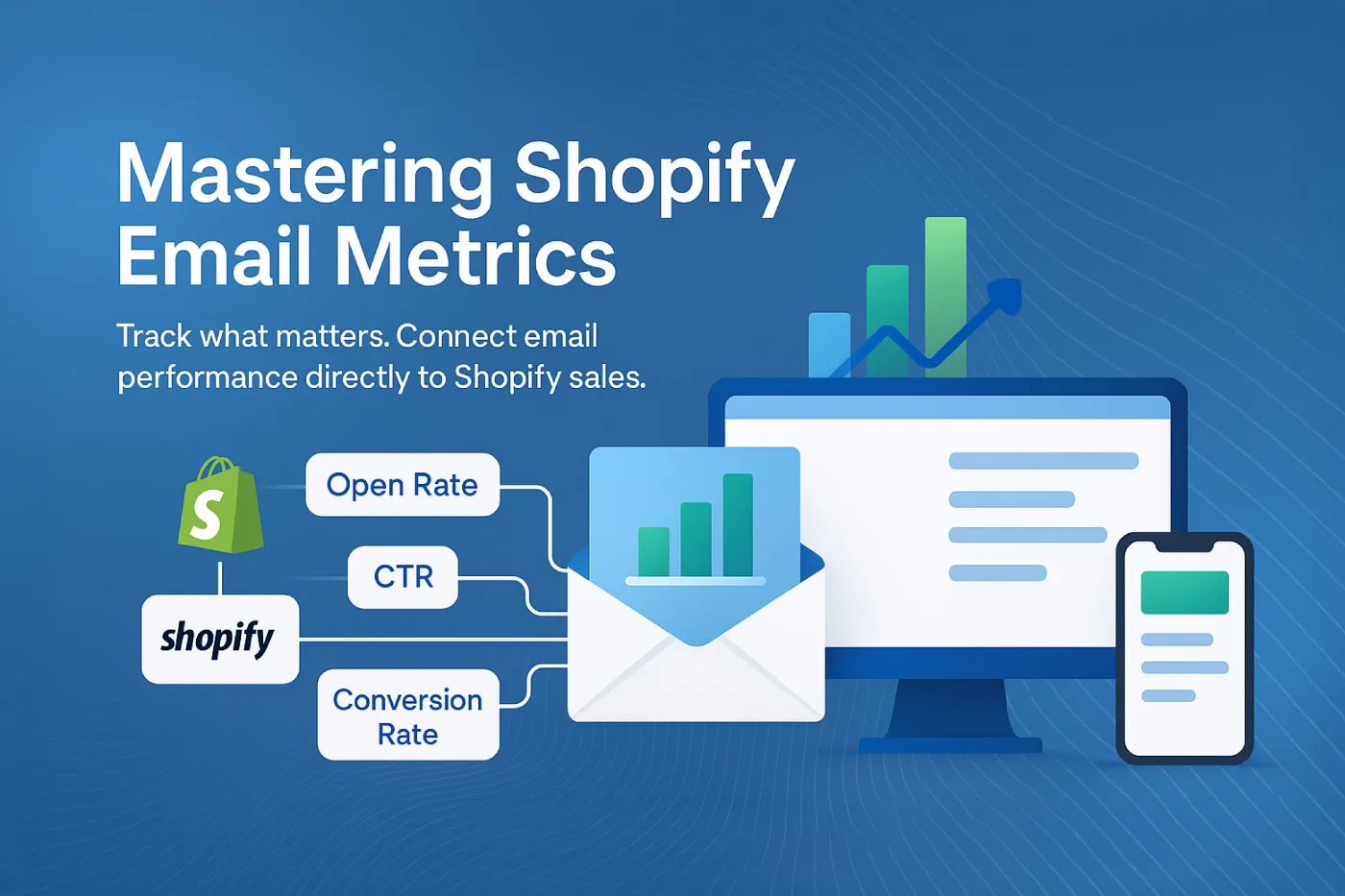 Mastering Shopify Email Metrics

Track what matters. Connect email performance directly to Shopify sales.

S

shopify

Open Rate

CTR

Conversion Rate